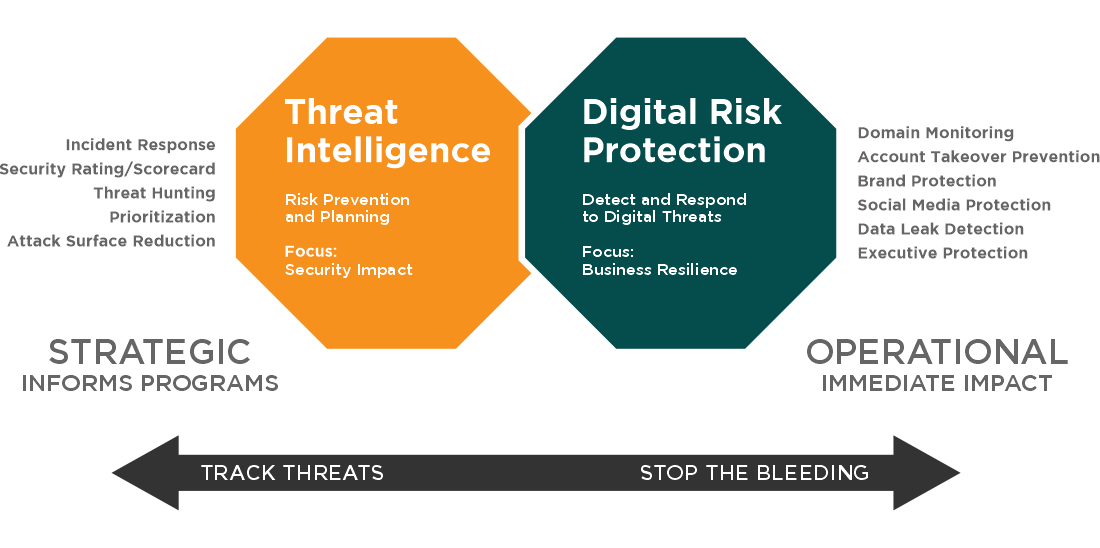 Incident Response
Security Rating/Scorecard
Threat Hunting
Prioritization
Attack Surface Reduction

Threat Intelligence

Risk Prevention and Planning

Focus:
Security Impact

Digital Risk Protection

Detect and Respond to Digital Threats

Focus:
Business Resilience

Domain Monitoring
Account Takeover Prevention
Brand Protection
Social Media Protection
Data Leak Detection
Executive Protection

STRATEGIC
INFORMS PROGRAMS

OPERATIONAL
IMMEDIATE IMPACT

TRACK THREATS

STOP THE BLEEDING